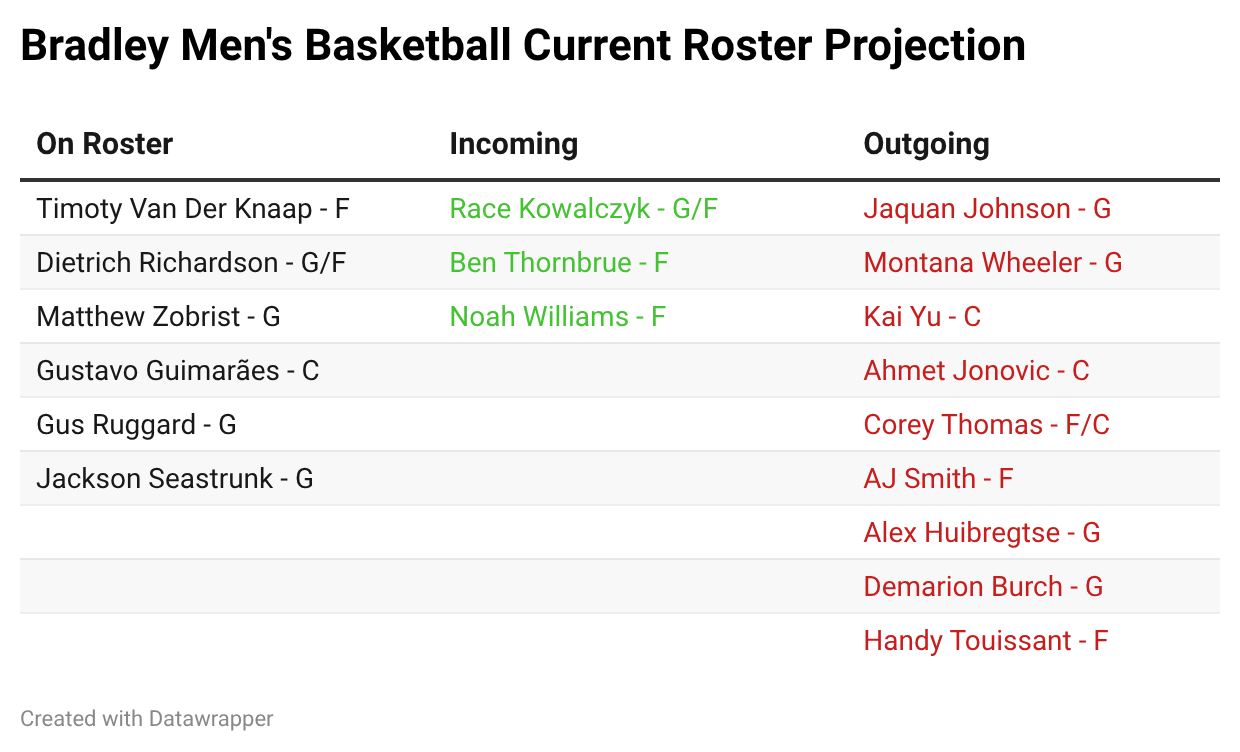 Bradley Men's Basketball Current Roster Projection

| On Roster | Incoming | Outgoing |
|---|---|---|
| Timoty Van Der Knaap - F | Race Kowalczyk - G/F | Jaquan Johnson - G |
| Dietrich Richardson - G/F | Ben Thornbrue - F | Montana Wheeler - G |
| Matthew Zobrist - G | Noah Williams - F | Kai Yu - C |
| Gustavo Guimarães - C | | Ahmet Jonovic - C |
| Gus Ruggard - G | | Corey Thomas - F/C |
| Jackson Seastrunk - G | | AJ Smith - F |
| | | Alex Huibregtse - G |
| | | Demarion Burch - G |
| | | Handy Touissant - F |

Created with Datawrapper